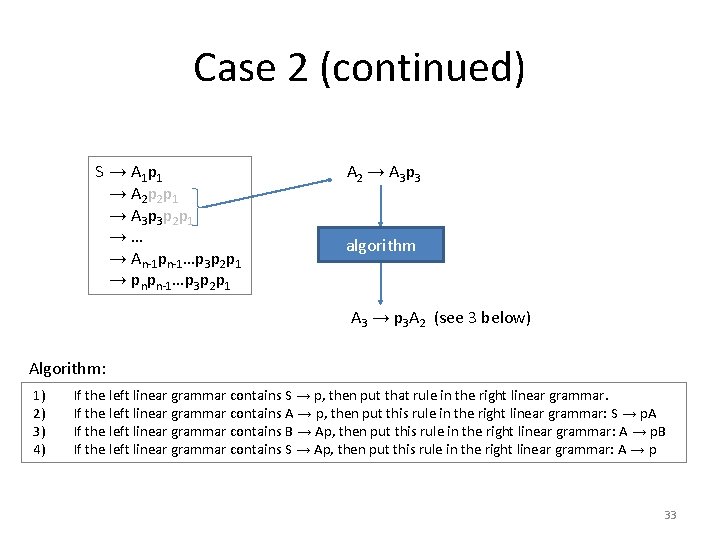 Case 2 (continued)

$S \rightarrow A_1p_1$
$\rightarrow A_2p_2p_1$
$\rightarrow A_3p_3p_2p_1$
$\rightarrow \ldots$
$\rightarrow A_{n-1}p_{n-1}\ldots p_3p_2p_1$
$\rightarrow p_np_{n-1}\ldots p_3p_2p_1$

$A_2 \rightarrow A_3p_3$

algorithm

$A_3 \rightarrow p_3A_2$ (see 3 below)

Algorithm:

1) If the left linear grammar contains $S \rightarrow p$, then put that rule in the right linear grammar.
2) If the left linear grammar contains $A \rightarrow p$, then put this rule in the right linear grammar: $S \rightarrow pA$
3) If the left linear grammar contains $B \rightarrow Ap$, then put this rule in the right linear grammar: $A \rightarrow pB$
4) If the left linear grammar contains $S \rightarrow Ap$, then put this rule in the right linear grammar: $A \rightarrow p$

33